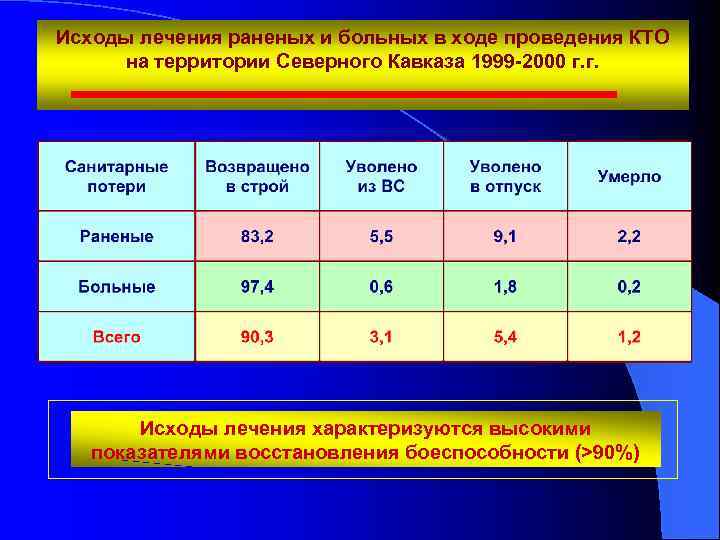 Исходы лечения раненых и больных в ходе проведения КТО на территории Северного Кавказа 1999-2000 г.г.

| Санитарные потери | Возвращено в строй | Уволено из ВС | Уволено в отпуск | Умерло |
|---|---|---|---|---|
| Раненые | 83,2 | 5,5 | 9,1 | 2,2 |
| Больные | 97,4 | 0,6 | 1,8 | 0,2 |
| Всего | 90,3 | 3,1 | 5,4 | 1,2 |

Исходы лечения характеризуются высокими показателями восстановления боеспособности (>90%)